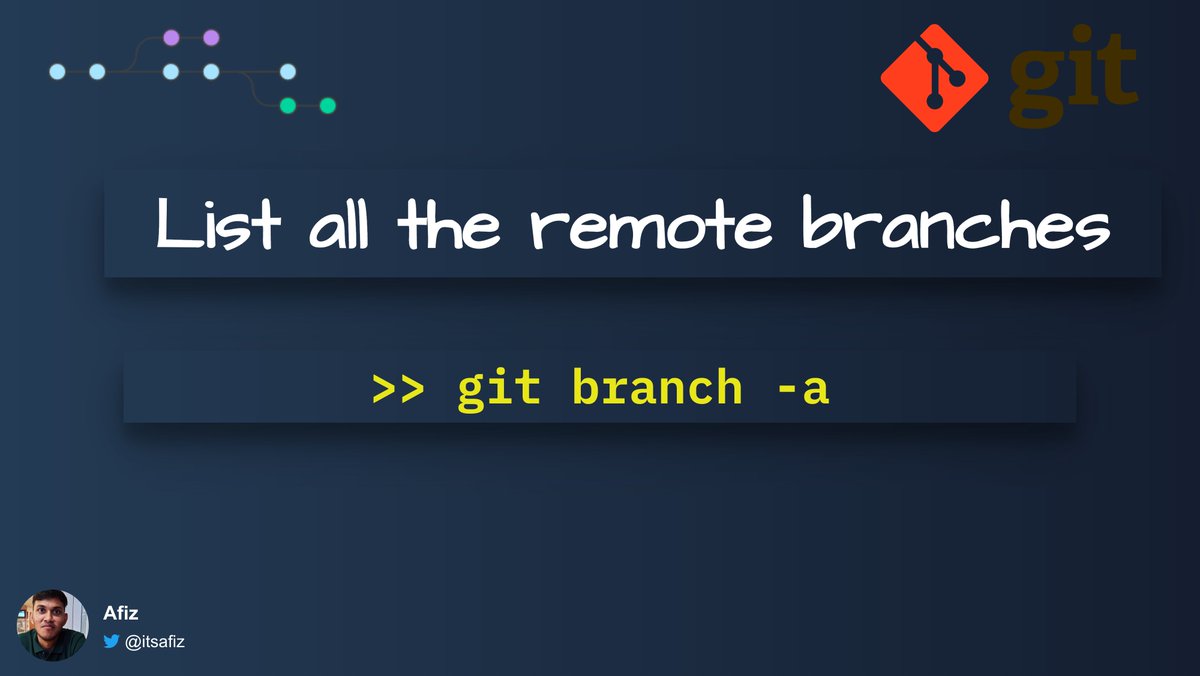 git

List all the remote branches

>> git branch -a

Afiz
@itsafiz